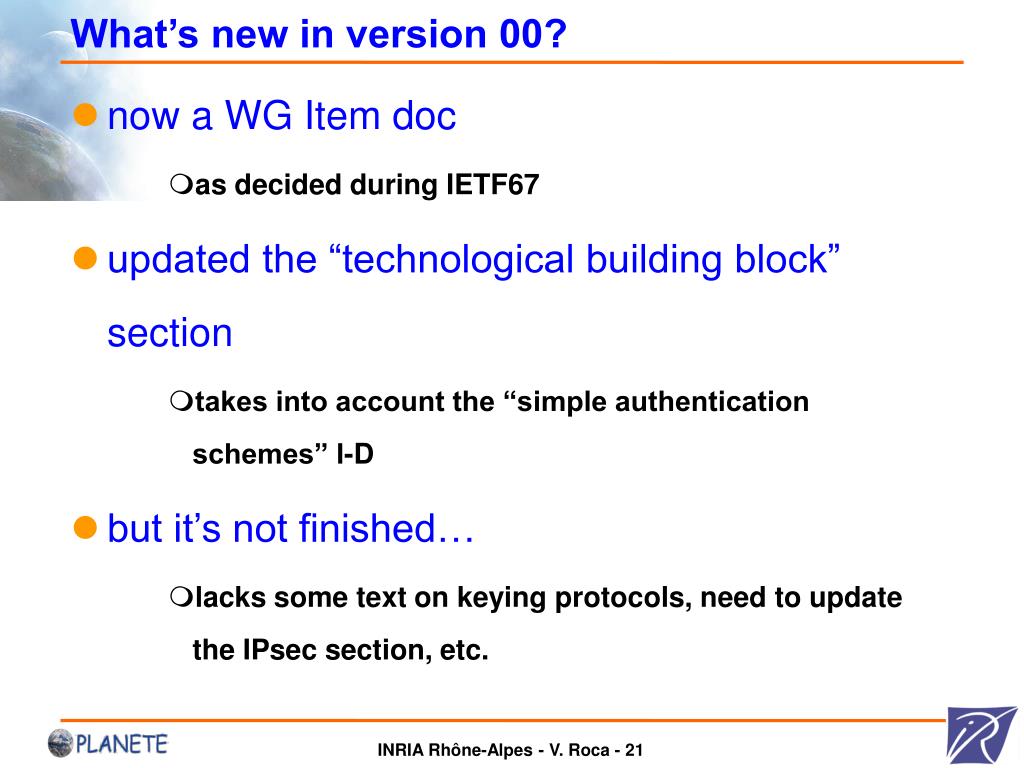 What’s new in version 00?

now a WG Item doc

as decided during IETF67

updated the “technological building block” section

takes into account the “simple authentication schemes” I-D

but it’s not finished…

lacks some text on keying protocols, need to update the IPsec section, etc.

PLANETE

INRIA Rhône-Alpes - V. Roca - 21